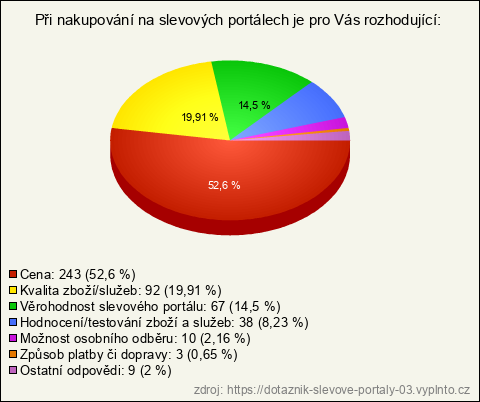 Při nakupování na slevových portálech je pro Vás rozhodující:

19,91 %
14,5 %
52,6 %

Cena: 243 (52,6 %)
Kvalita zboží/služeb: 92 (19,91 %)
Věrohodnost slevového portálu: 67 (14,5 %)
Hodnocení/testování zboží a služeb: 38 (8,23 %)
Možnost osobního odběru: 10 (2,16 %)
Způsob platby či dopravy: 3 (0,65 %)
Ostatní odpovědi: 9 (2 %)

zdroj: https://dotaznik-slevove-portaly-03.vyplnto.cz